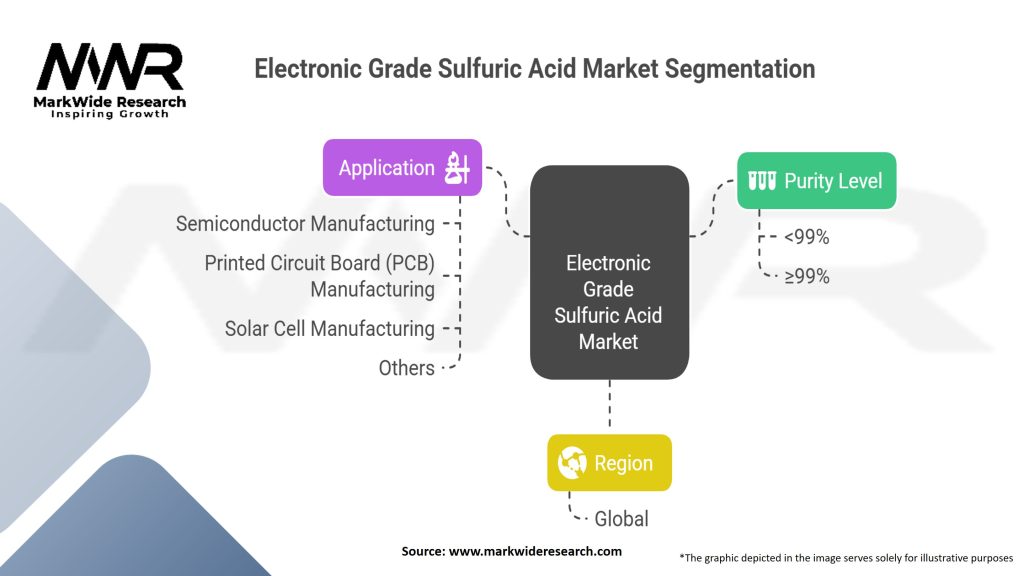 MWR
MarkWide Research
Inspiring Growth

Electronic Grade Sulfuric Acid Market Segmentation

Application

Semiconductor Manufacturing

Printed Circuit Board (PCB) Manufacturing

Solar Cell Manufacturing

Others

Electronic Grade Sulfuric Acid Market

Purity Level

<99%

≥99%

Region

Global

Source: www.markwideresearch.com

*The graphic depicted in the image serves solely for illustrative purposes